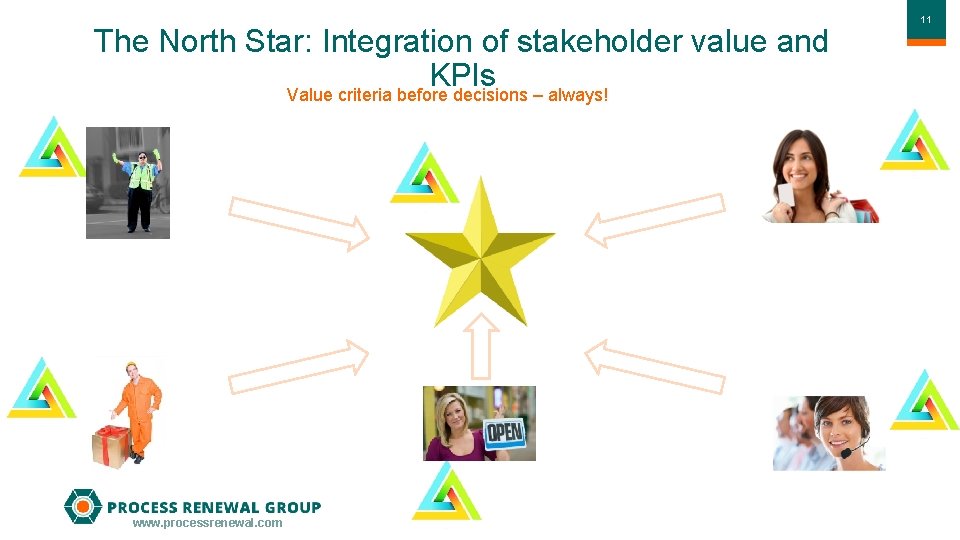 11

The North Star: Integration of stakeholder value and KPIs

Value criteria before decisions – always!

OPEN

PROCESS RENEWAL GROUP
www.processrenewal.com